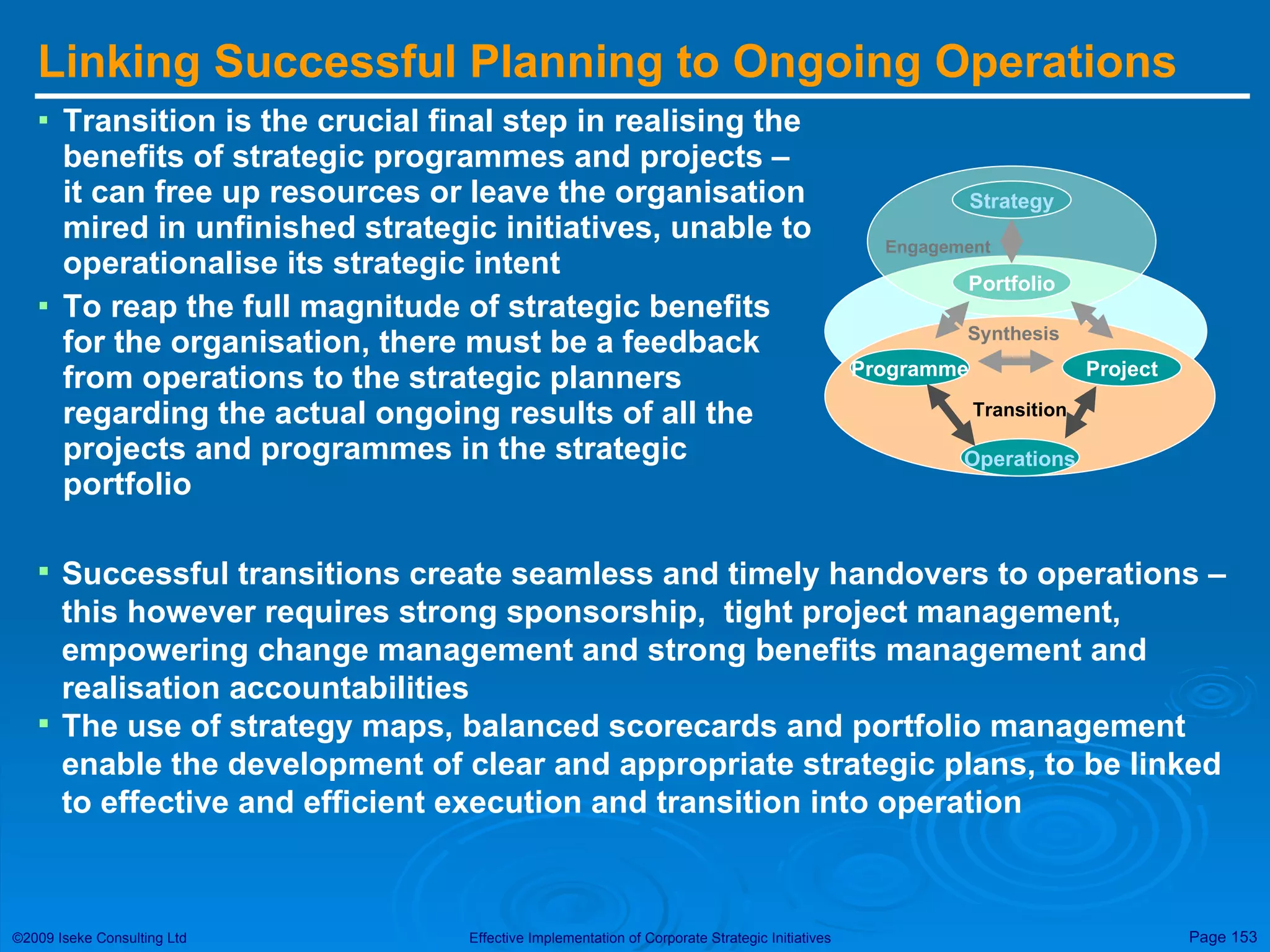 Linking Successful Planning to Ongoing Operations

▪ Transition is the crucial final step in realising the benefits of strategic programmes and projects – it can free up resources or leave the organisation mired in unfinished strategic initiatives, unable to operationalise its strategic intent

▪ To reap the full magnitude of strategic benefits for the organisation, there must be a feedback from operations to the strategic planners regarding the actual ongoing results of all the projects and programmes in the strategic portfolio

Strategy
Engagement
Portfolio
Synthesis
Programme
Project
Transition
Operations

▪ Successful transitions create seamless and timely handovers to operations – this however requires strong sponsorship, tight project management, empowering change management and strong benefits management and realisation accountabilities

▪ The use of strategy maps, balanced scorecards and portfolio management enable the development of clear and appropriate strategic plans, to be linked to effective and efficient execution and transition into operation

©2009 Iseke Consulting Ltd
Effective Implementation of Corporate Strategic Initiatives
Page 153